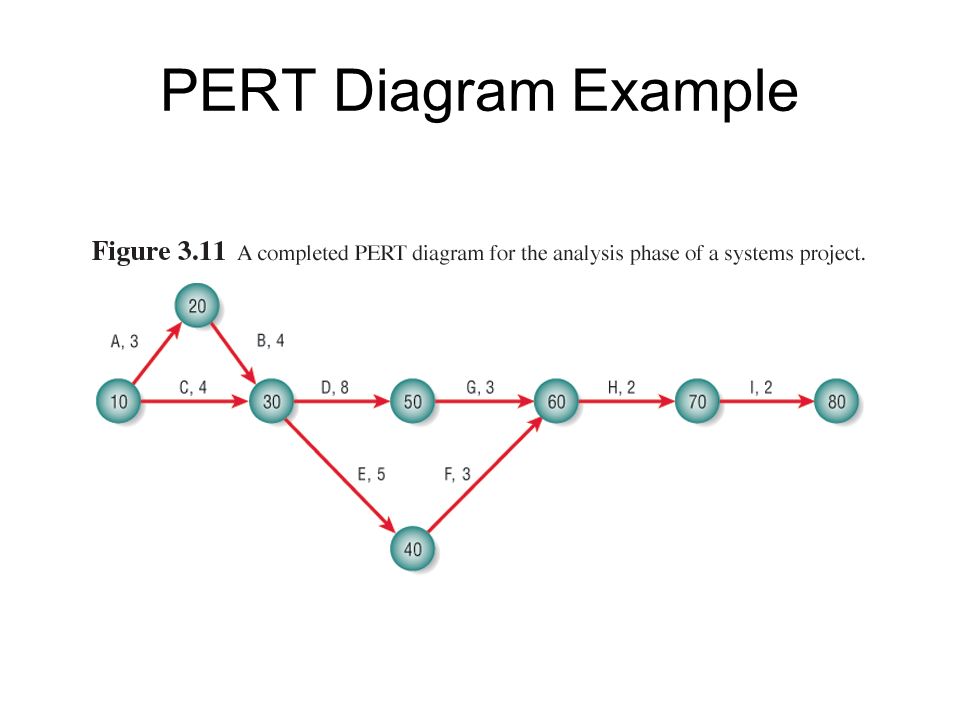 PERT Diagram Example

Figure 3.11 A completed PERT diagram for the analysis phase of a systems project.

20

A, 3

B, 4

10

C, 4

30

D, 8

50

G, 3

60

H, 2

70

I, 2

80

E, 5

F, 3

40